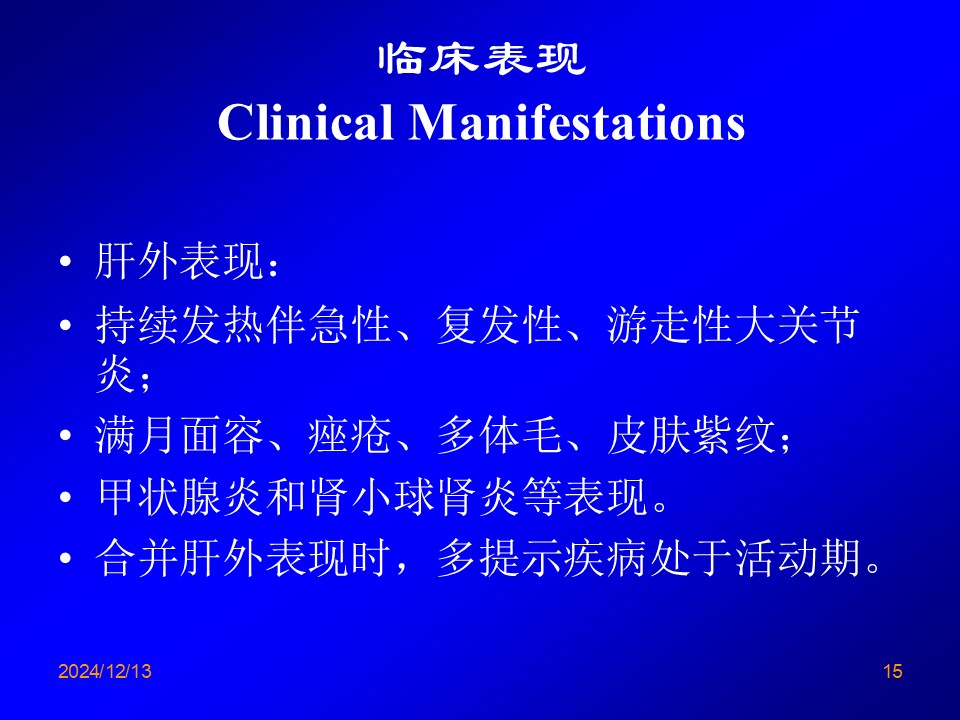 临床表现
Clinical Manifestations

• 肝外表现：
• 持续发热伴急性、复发性、游走性大关节炎；
• 满月面容、痤疮、多体毛、皮肤紫纹；
• 甲状腺炎和肾小球肾炎等表现。
• 合并肝外表现时，多提示疾病处于活动期。

2024/12/13

15